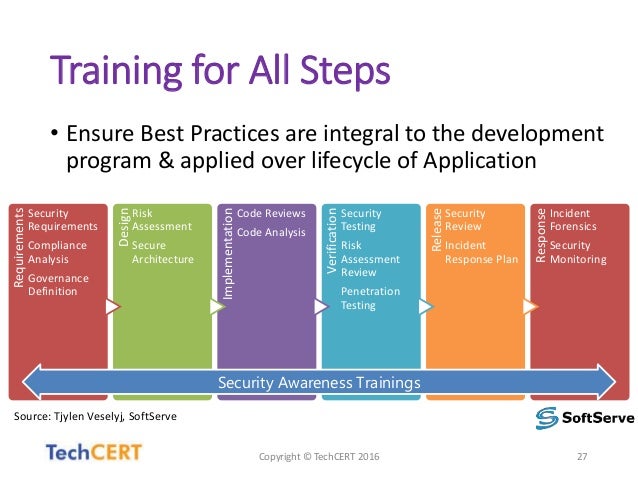 Training for All Steps

• Ensure Best Practices are integral to the development program & applied over lifecycle of Application

Requirements
Security Requirements
Compliance Analysis
Governance Definition

Design
Risk Assessment
Secure Architecture

Implementation
Code Reviews
Code Analysis

Verification
Security Testing
Risk Assessment Review
Penetration Testing

Release
Security Review
Incident Response Plan

Response
Incident Forensics
Security Monitoring

Security Awareness Trainings

Source: Tjylen Veselyj, SoftServe

SoftServe

TechCERT

Copyright © TechCERT 2016

27